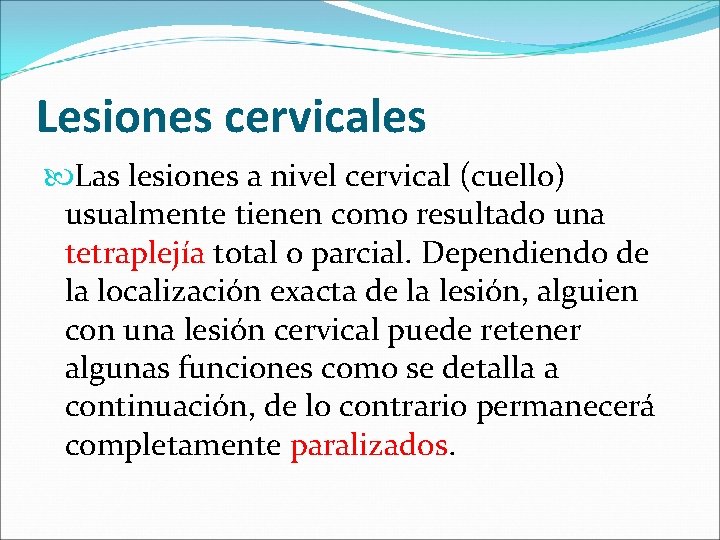 Lesiones cervicales

Las lesiones a nivel cervical (cuello) usualmente tienen como resultado una tetraplejía total o parcial. Dependiendo de la localización exacta de la lesión, alguien con una lesión cervical puede retener algunas funciones como se detalla a continuación, de lo contrario permanecerá completamente paralizados.